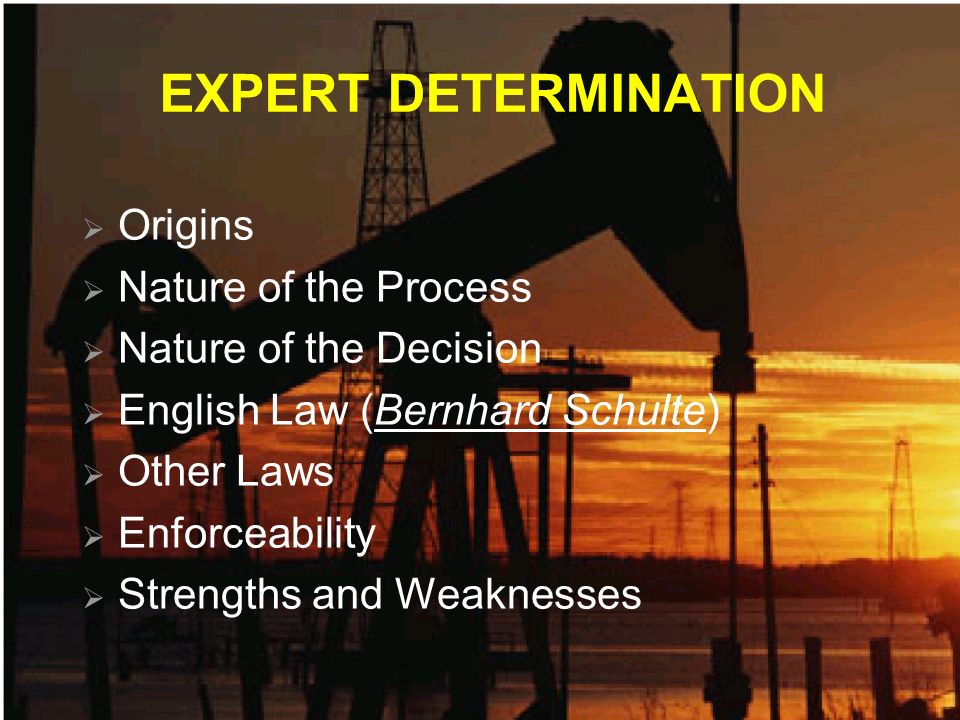 EXPERT DETERMINATION

➢ Origins
➢ Nature of the Process
➢ Nature of the Decision
➢ English Law (Bernhard Schulte)
➢ Other Laws
➢ Enforceability
➢ Strengths and Weaknesses